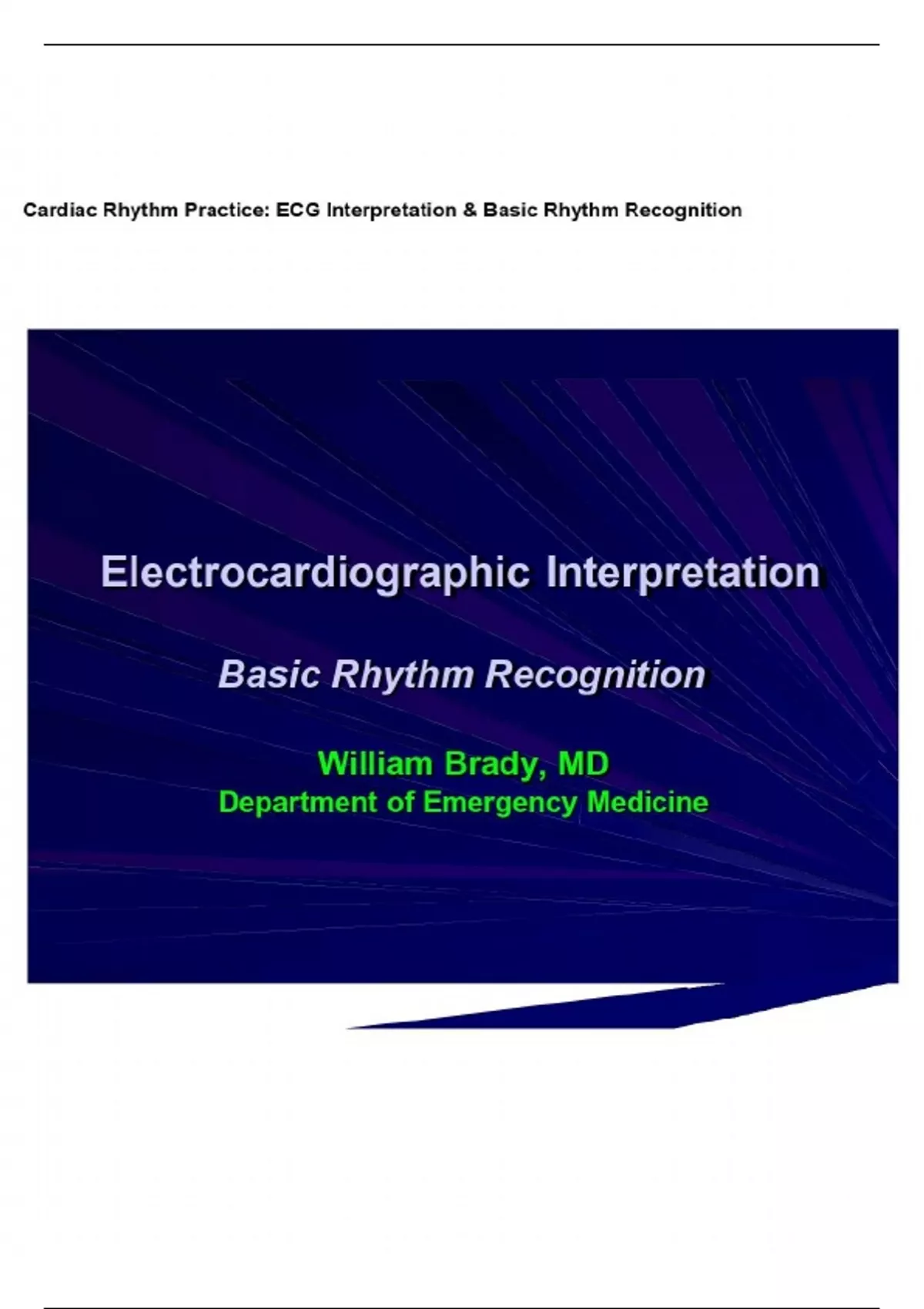 Cardiac Rhythm Practice: ECG Interpretation & Basic Rhythm Recognition

Electrocardiographic Interpretation

Basic Rhythm Recognition

William Brady, MD
Department of Emergency Medicine